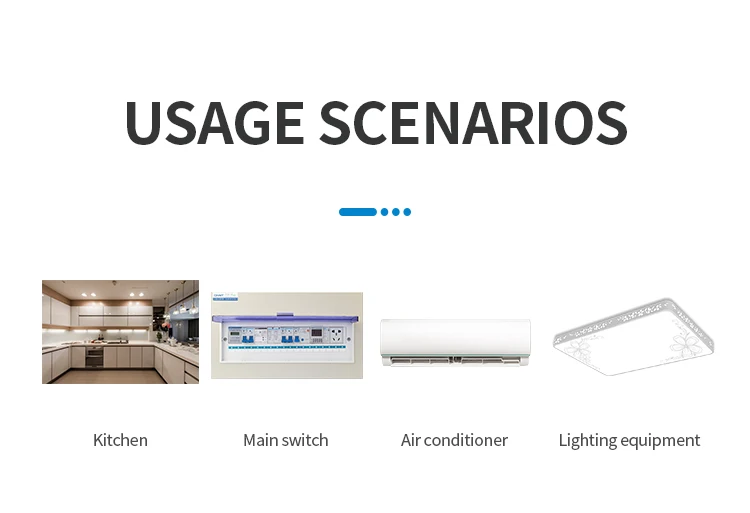 USAGE SCENARIOS

Kitchen

Main switch

Air conditioner

Lighting equipment